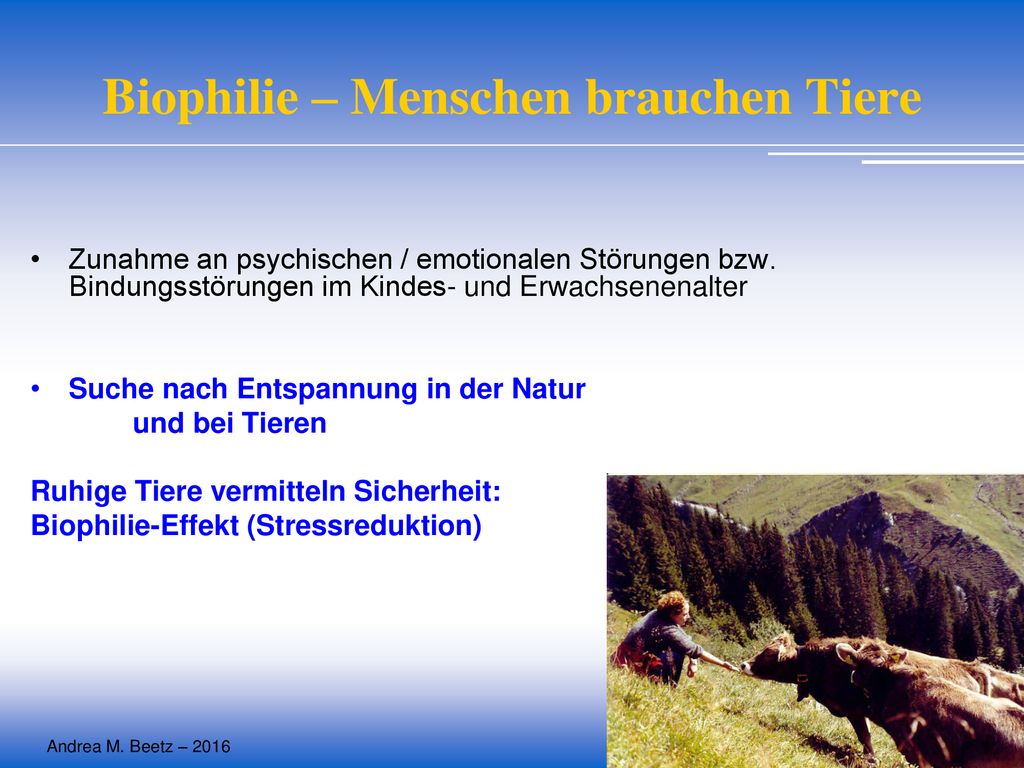 Biophilie – Menschen brauchen Tiere

• Zunahme an psychischen / emotionalen Störungen bzw. Bindungsstörungen im Kindes- und Erwachsenenalter

• Suche nach Entspannung in der Natur und bei Tieren

Ruhige Tiere vermitteln Sicherheit:
Biophilie-Effekt (Stressreduktion)

Andrea M. Beetz – 2016